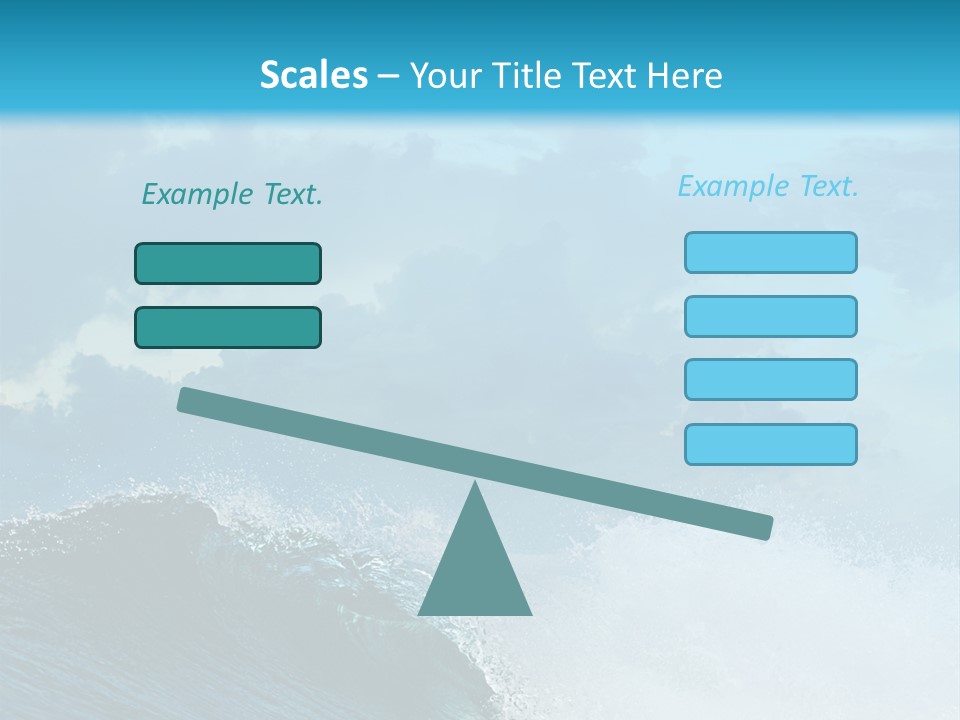 Scales – Your Title Text Here

Example Text.

Example Text.